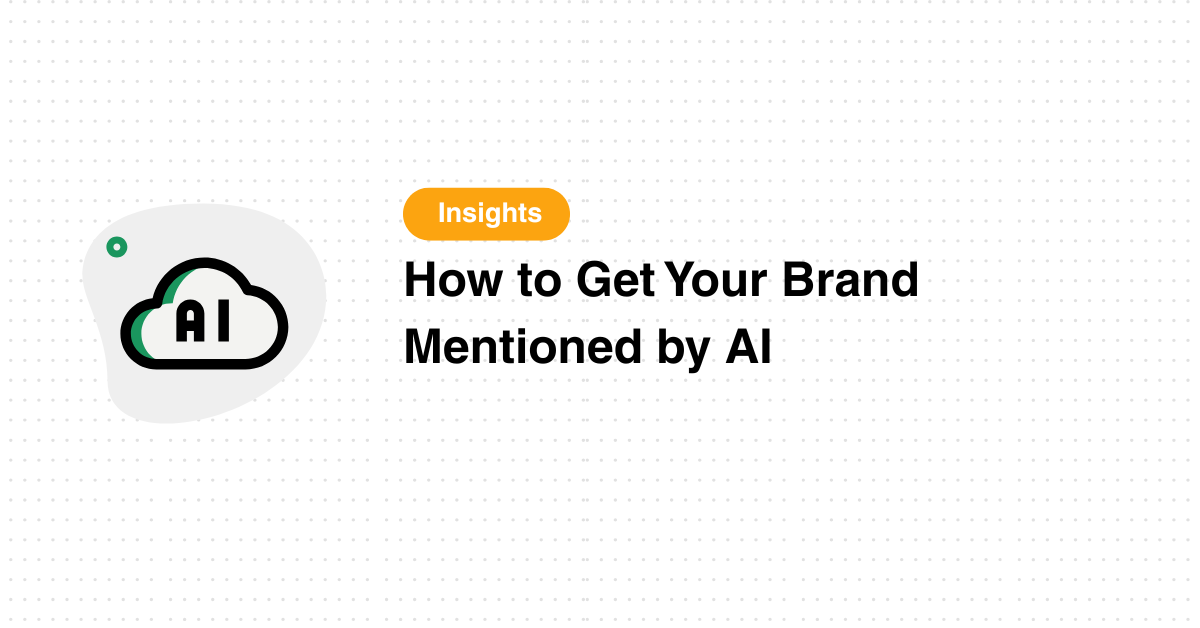 AI

Insights

How to Get Your Brand Mentioned by AI